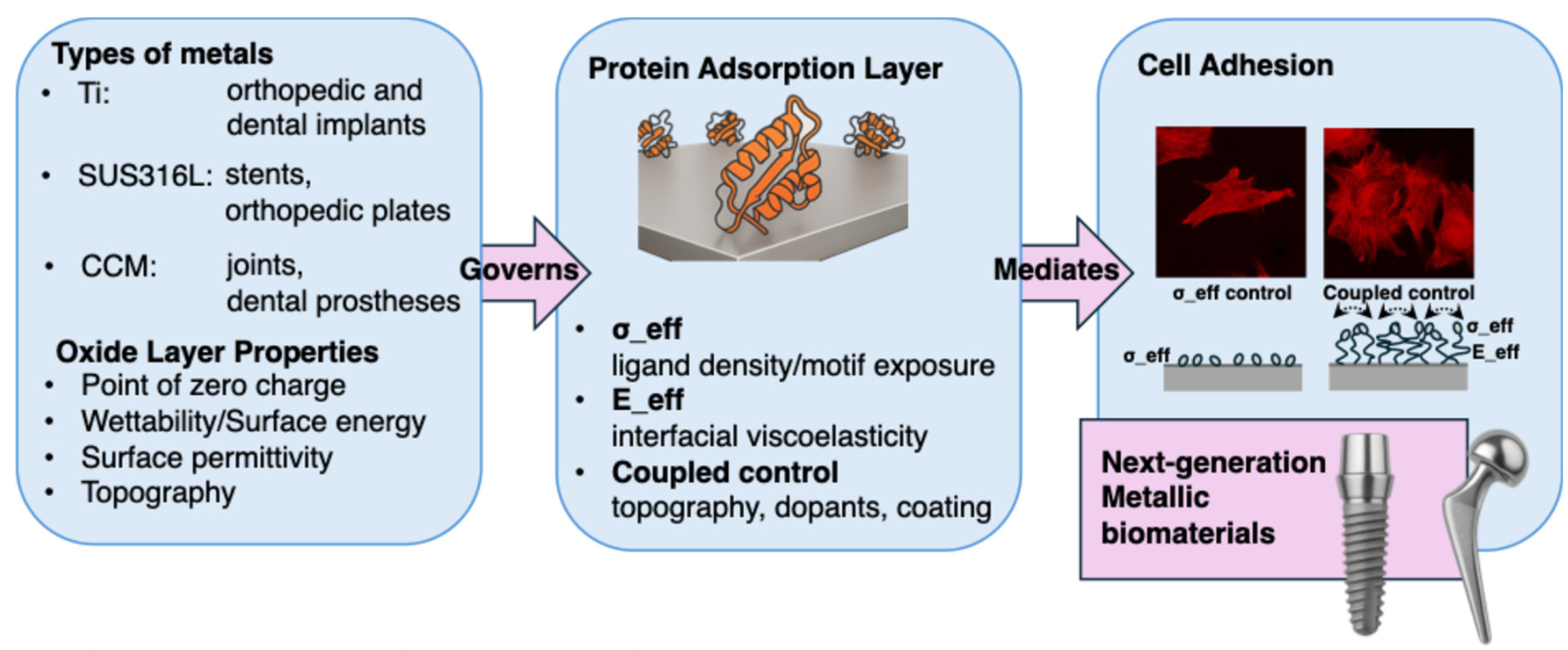 Types of metals
• Ti: orthopedic and dental implants
• SUS316L: stents, orthopedic plates
• CCM: joints, dental prostheses

Oxide Layer Properties
• Point of zero charge
• Wettability/Surface energy
• Surface permittivity
• Topography

Governs

Protein Adsorption Layer

• σ_eff
ligand density/motif exposure
• E_eff
interfacial viscoelasticity
• Coupled control
topography, dopants, coating

Mediates

Cell Adhesion

σ_eff control
Coupled control

σ_eff
σ_eff
E_eff

Next-generation Metallic biomaterials